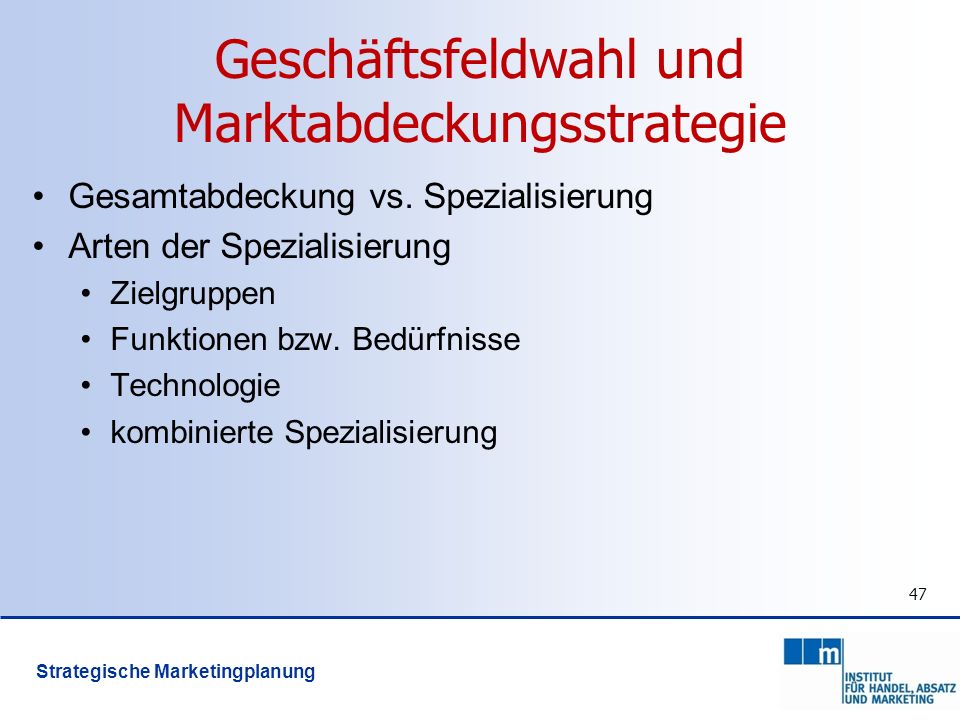 Geschäftsfeldwahl und Marktabdeckungsstrategie

• Gesamtabdeckung vs. Spezialisierung
• Arten der Spezialisierung
  • Zielgruppen
  • Funktionen bzw. Bedürfnisse
  • Technologie
  • kombinierte Spezialisierung

47

Strategische Marketingplanung

m
INSTITUT FÜR HANDEL, ABSATZ UND MARKETING